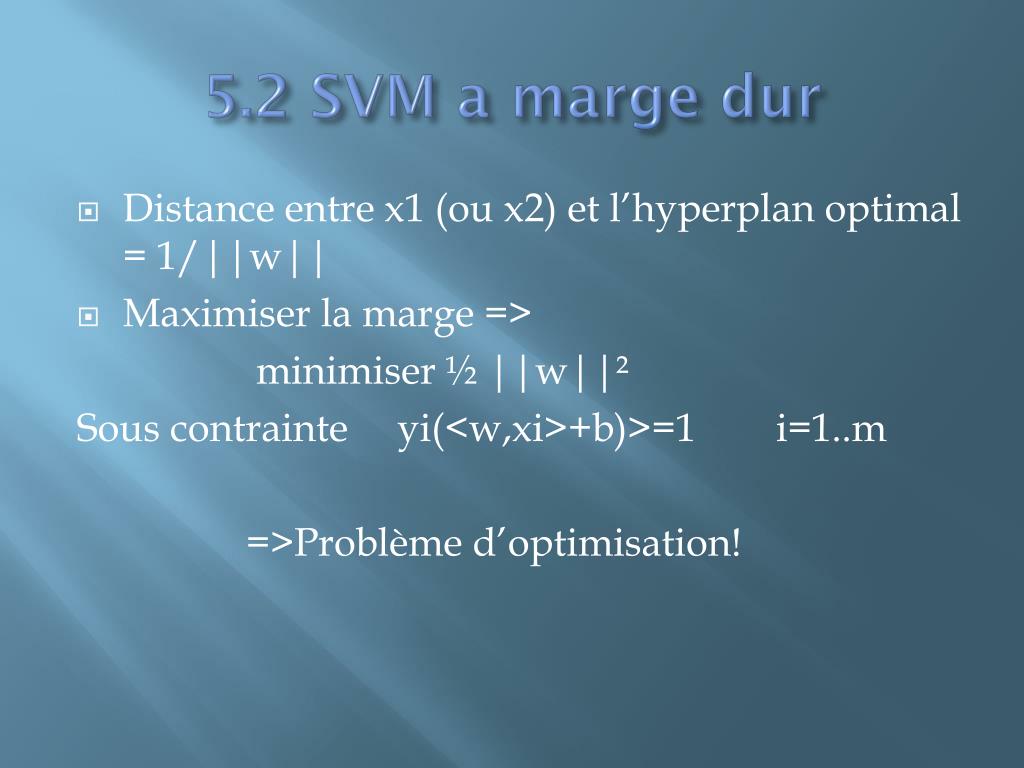 5.2 SVM a marge dur

Distance entre x1 (ou x2) et l’hyperplan optimal = 1/||w||

Maximiser la marge =>

minimiser ½ ||w||²

Sous contrainte yi(<w,xi>+b)>=1 i=1..m

=>Problème d’optimisation!